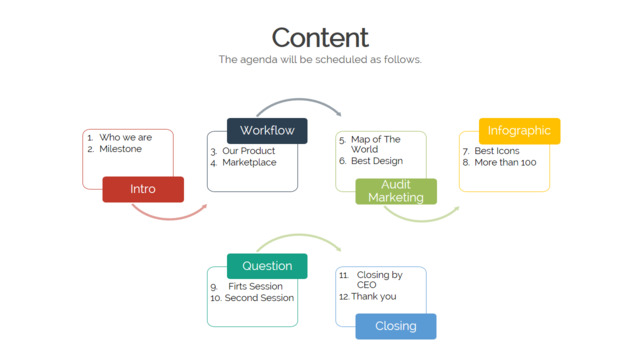 Content

The agenda will be scheduled as follows.

1. Who we are
2. Milestone

Intro

Workflow

3. Our Product
4. Marketplace

5. Map of The World
6. Best Design

Audit Marketing

Infographic

7. Best Icons
8. More than 100

Question

9. Firts Session
10. Second Session

11. Closing by CEO
12. Thank you

Closing